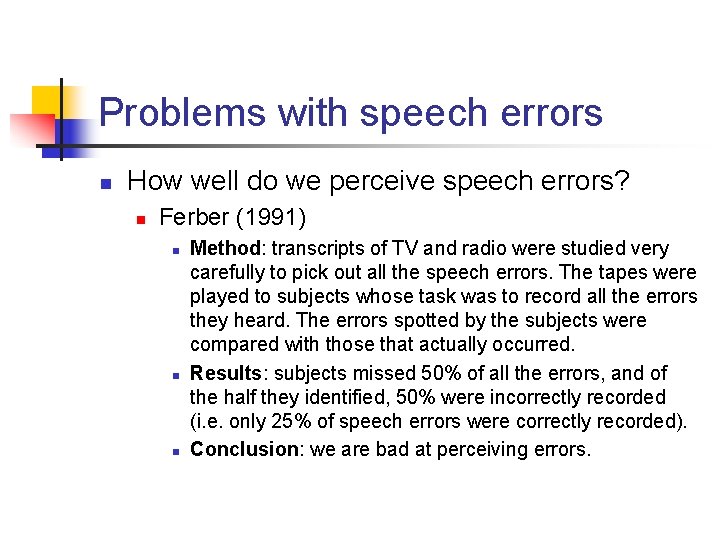 Problems with speech errors

How well do we perceive speech errors?

Ferber (1991)

Method: transcripts of TV and radio were studied very carefully to pick out all the speech errors. The tapes were played to subjects whose task was to record all the errors they heard. The errors spotted by the subjects were compared with those that actually occurred.

Results: subjects missed 50% of all the errors, and of the half they identified, 50% were incorrectly recorded (i.e. only 25% of speech errors were correctly recorded).

Conclusion: we are bad at perceiving errors.